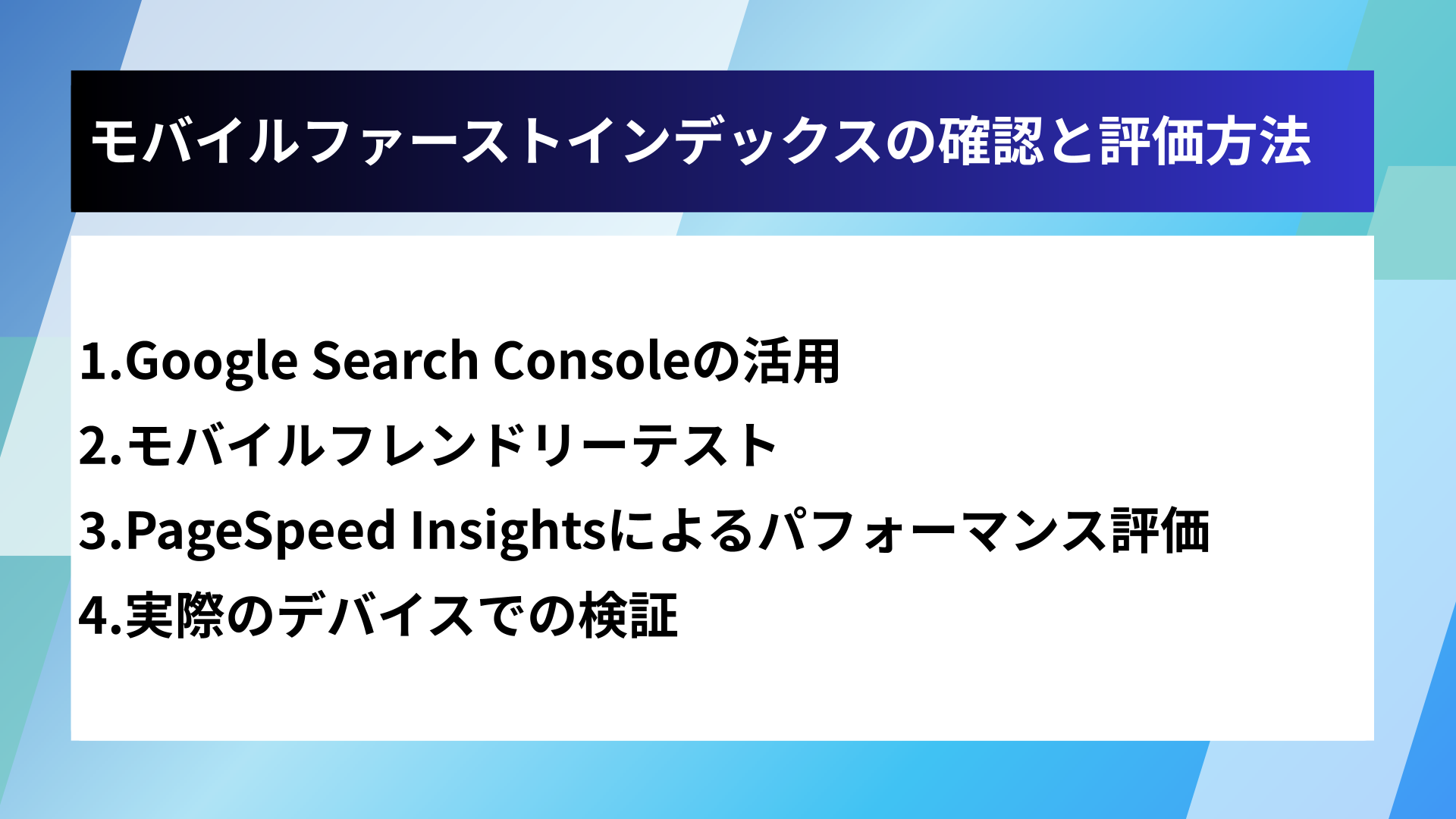 モバイルファーストインデックスの確認と評価方法

1.Google Search Consoleの活用
2.モバイルフレンドリーテスト
3.PageSpeed Insightsによるパフォーマンス評価
4.実際のデバイスでの検証